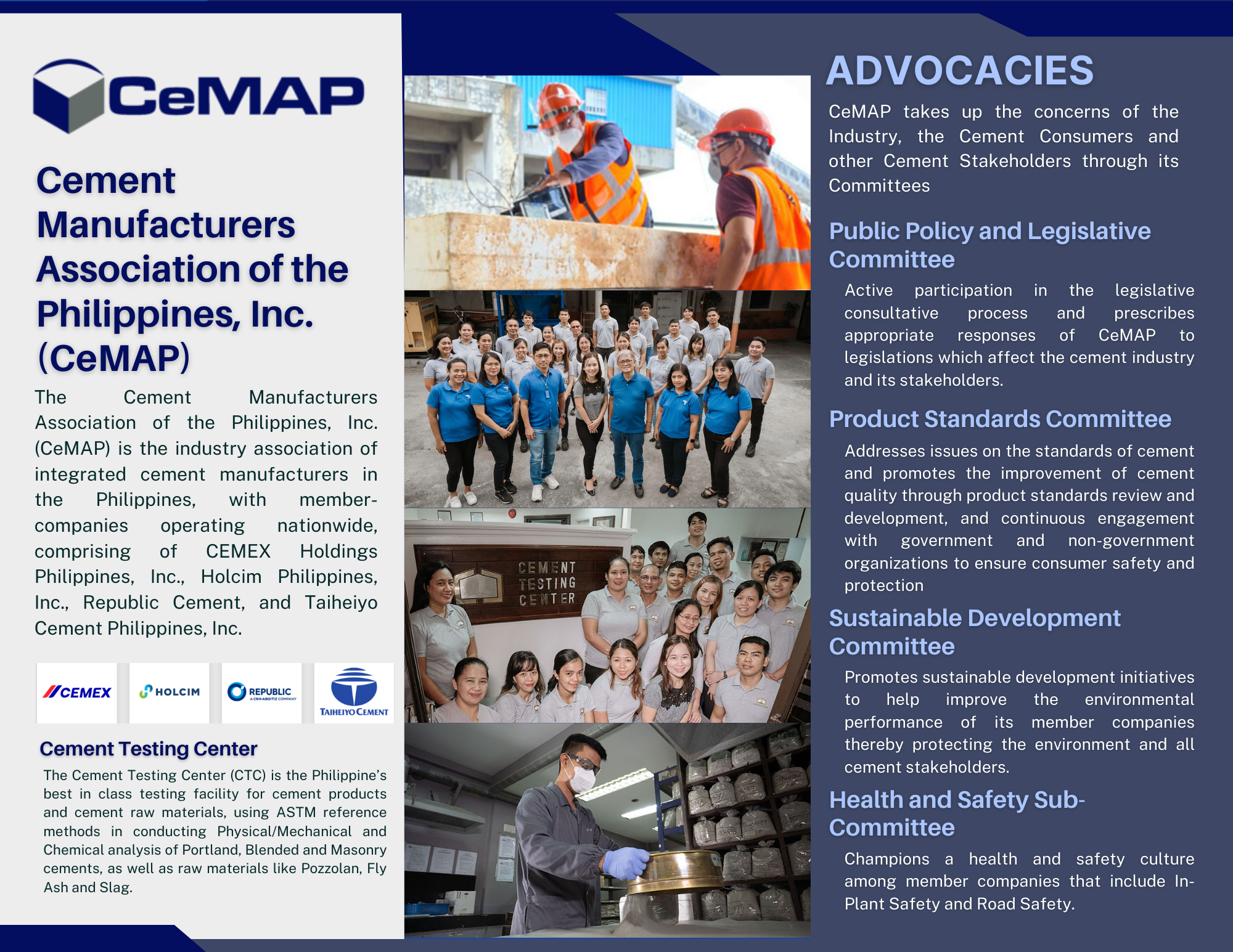 CeMAP

Cement Manufacturers Association of the Philippines, Inc. (CeMAP)

The Cement Manufacturers Association of the Philippines, Inc. (CeMAP) is the industry association of integrated cement manufacturers in the Philippines, with member-companies operating nationwide, comprising of CEMEX Holdings Philippines, Inc., Holcim Philippines, Inc., Republic Cement, and Taiheiyo Cement Philippines, Inc.

CEMEX HOLCIM REPUBLIC A CRH-ABOITIZ COMPANY TAIHEIYO CEMENT

Cement Testing Center

The Cement Testing Center (CTC) is the Philippine's best in class testing facility for cement products and cement raw materials, using ASTM reference methods in conducting Physical/Mechanical and Chemical analysis of Portland, Blended and Masonry cements, as well as raw materials like Pozzolan, Fly Ash and Slag.

CEMENT TESTING CENTER

ADVOCACIES

CeMAP takes up the concerns of the Industry, the Cement Consumers and other Cement Stakeholders through its Committees

Public Policy and Legislative Committee

Active participation in the legislative consultative process and prescribes appropriate responses of CeMAP to legislations which affect the cement industry and its stakeholders.

Product Standards Committee

Addresses issues on the standards of cement and promotes the improvement of cement quality through product standards review and development, and continuous engagement with government and non-government organizations to ensure consumer safety and protection

Sustainable Development Committee

Promotes sustainable development initiatives to help improve the environmental performance of its member companies thereby protecting the environment and all cement stakeholders.

Health and Safety Sub-Committee

Champions a health and safety culture among member companies that include In-Plant Safety and Road Safety.